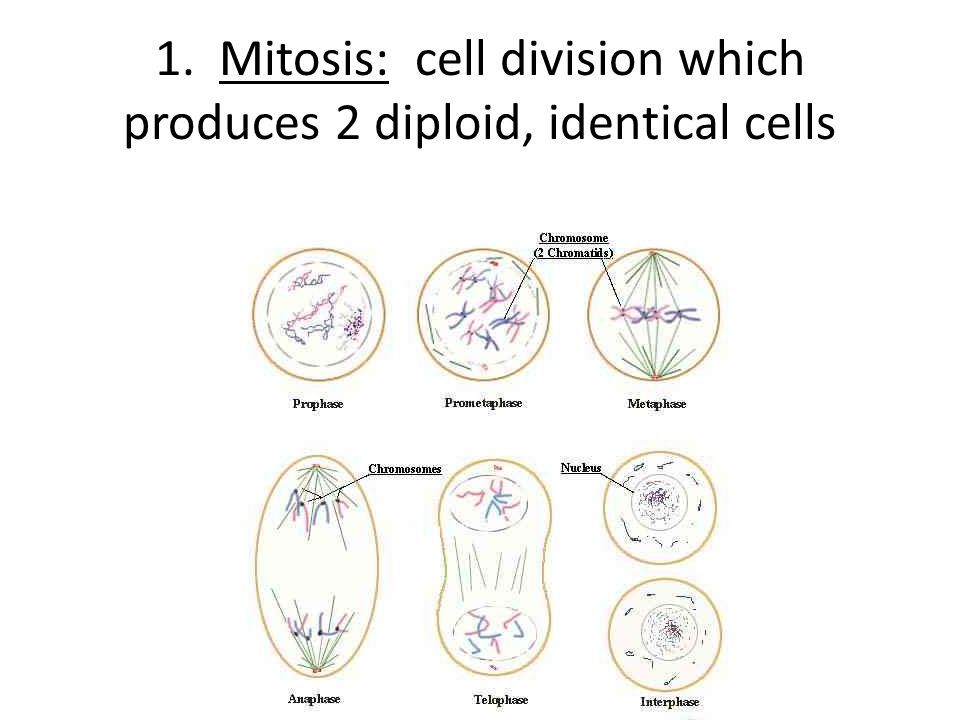 1. Mitosis: cell division which produces 2 diploid, identical cells

Chromosome (2 Chromatids)

Prophase

Prometaphase

Metaphase

Chromosomes

Nucleus

Anaphase

Telophase

Interphase